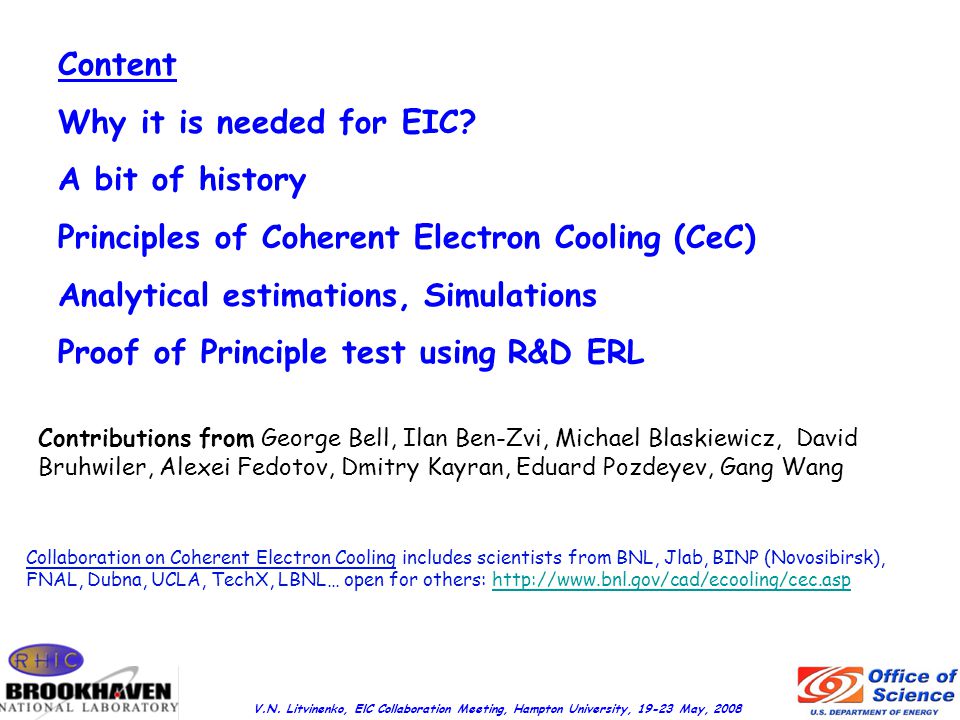 Content

Why it is needed for EIC?

A bit of history

Principles of Coherent Electron Cooling (CeC)

Analytical estimations, Simulations

Proof of Principle test using R&D ERL

Contributions from George Bell, Ilan Ben-Zvi, Michael Blaskiewicz, David Bruhwiler, Alexei Fedotov, Dmitry Kayran, Eduard Pozdeyev, Gang Wang

Collaboration on Coherent Electron Cooling includes scientists from BNL, Jlab, BINP (Novosibirsk), FNAL, Dubna, UCLA, TechX, LBNL… open for others: http://www.bnl.gov/cad/ecooling/cec.asp

RHIC
BROOKHAVEN
NATIONAL LABORATORY

V.N. Litvinenko, EIC Collaboration Meeting, Hampton University, 19-23 May, 2008

Office of Science
U.S. DEPARTMENT OF ENERGY